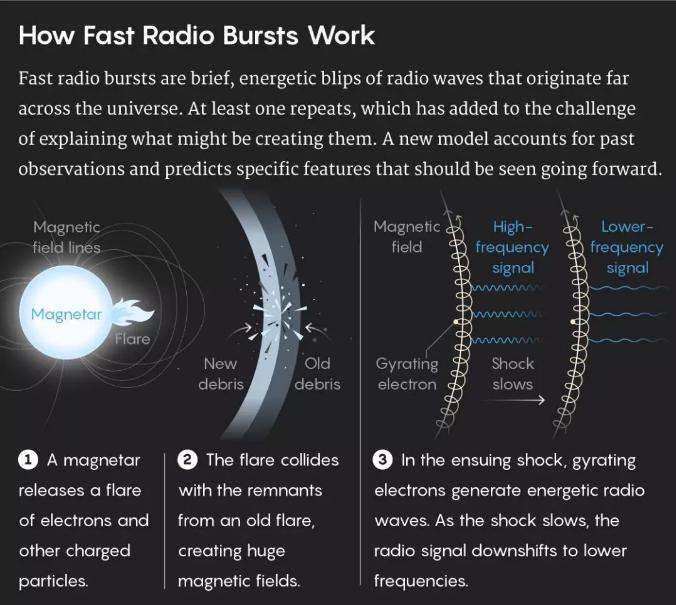 How Fast Radio Bursts Work

Fast radio bursts are brief, energetic blips of radio waves that originate far across the universe. At least one repeats, which has added to the challenge of explaining what might be creating them. A new model accounts for past observations and predicts specific features that should be seen going forward.

Magnetic field lines

Magnetar

Flare

New debris

Old debris

Magnetic field

High-frequency signal

Lower-frequency signal

Gyrating electron

Shock slows

1 A magnetar releases a flare of electrons and other charged particles.

2 The flare collides with the remnants from an old flare, creating huge magnetic fields.

3 In the ensuing shock, gyrating electrons generate energetic radio waves. As the shock slows, the radio signal downshifts to lower frequencies.